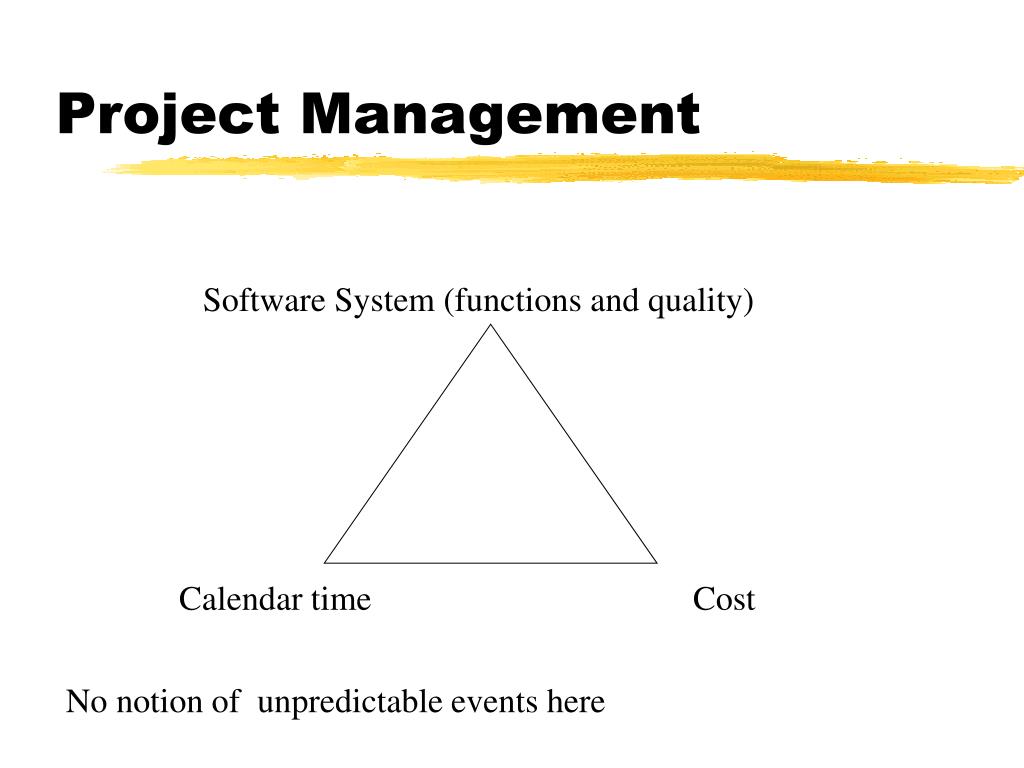 Project Management

Software System (functions and quality)

Calendar time

Cost

No notion of  unpredictable events here